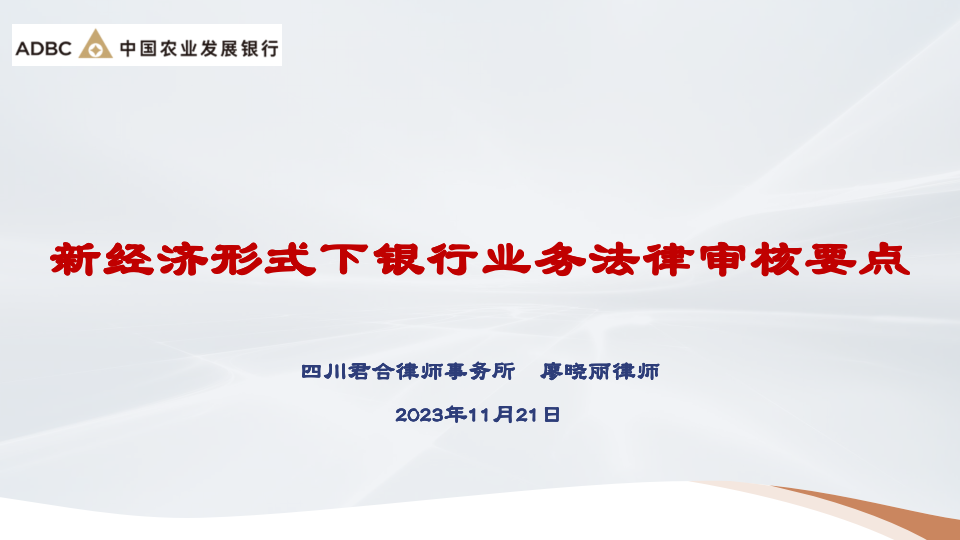 ADBC 中国农业发展银行

新经济形式下银行业务法律审核要点

四川君合律师事务所　廖晓丽律师

2023年11月21日